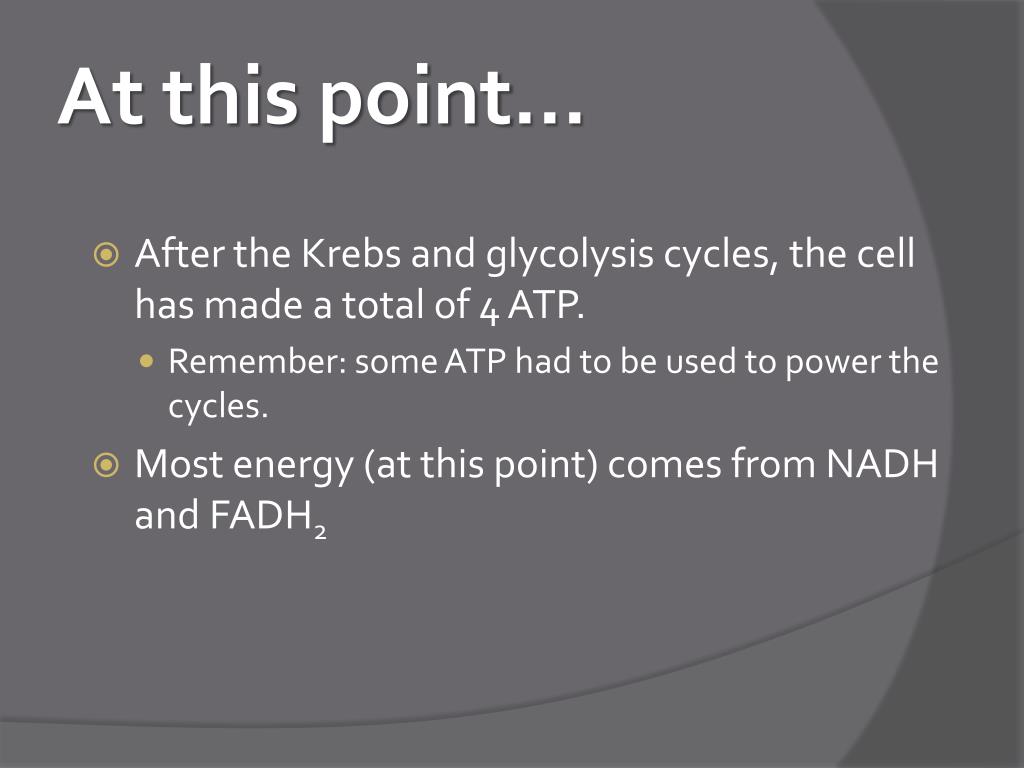 At this point…

After the Krebs and glycolysis cycles, the cell has made a total of 4 ATP.

Remember: some ATP had to be used to power the cycles.

Most energy (at this point) comes from NADH and $FADH_2$